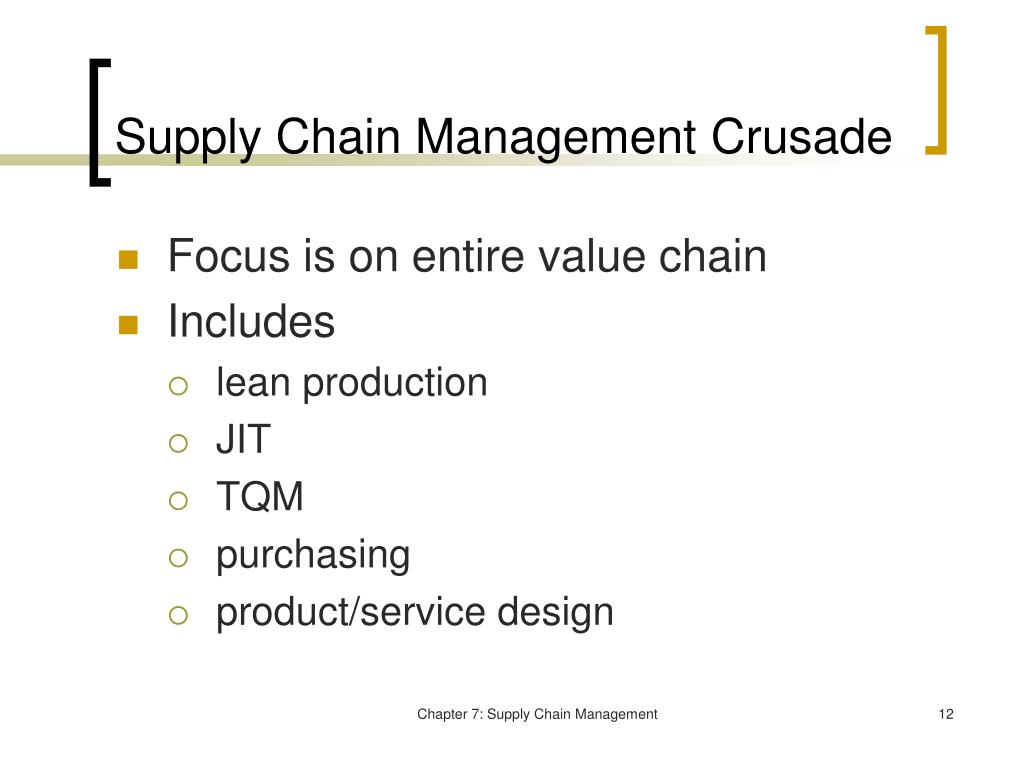 Supply Chain Management Crusade

- Focus is on entire value chain
- Includes
  - lean production
  - JIT
  - TQM
  - purchasing
  - product/service design

Chapter 7: Supply Chain Management

12